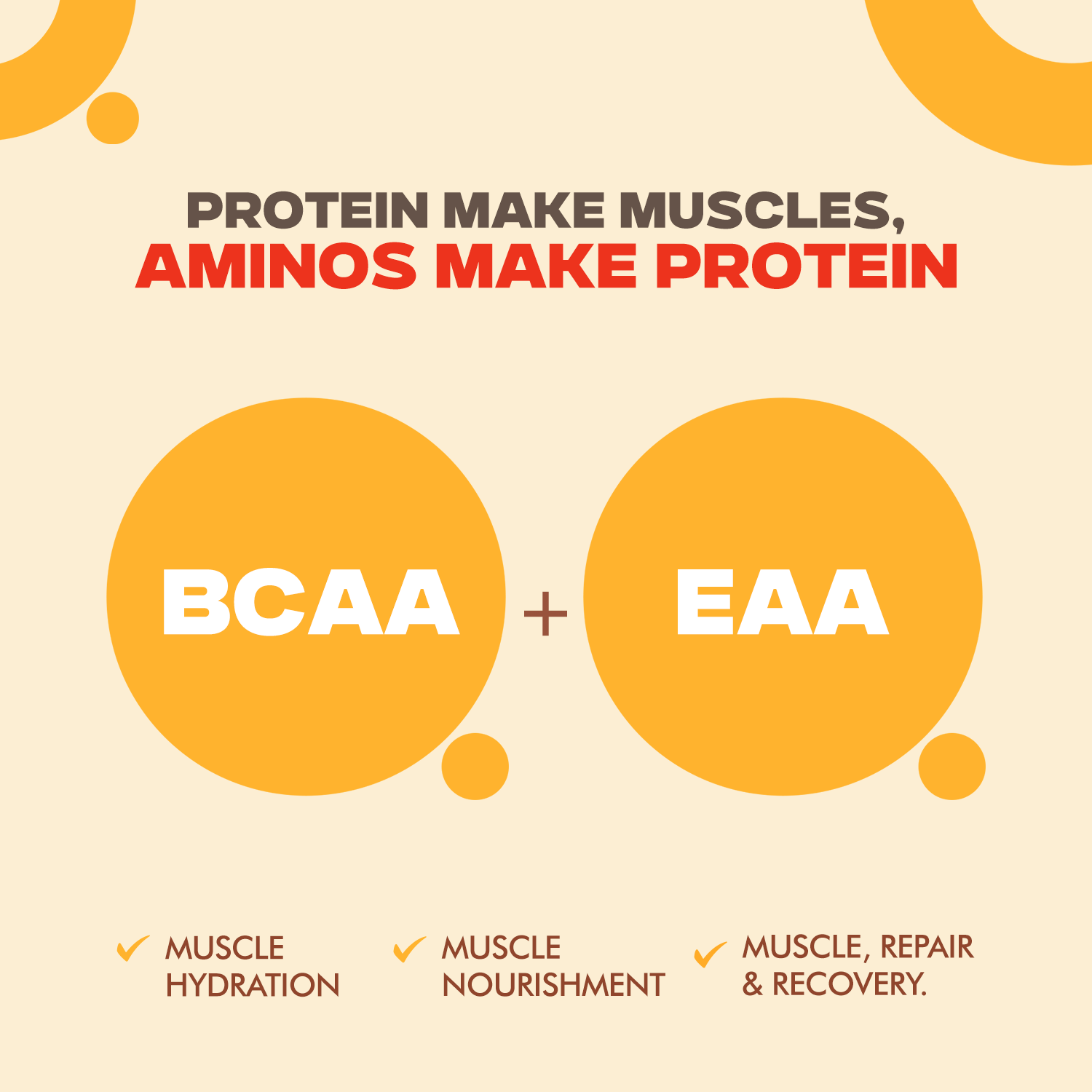 PROTEIN MAKE MUSCLES,
AMINOS MAKE PROTEIN

BCAA + EAA

✓ MUSCLE HYDRATION

✓ MUSCLE NOURISHMENT

✓ MUSCLE, REPAIR & RECOVERY.